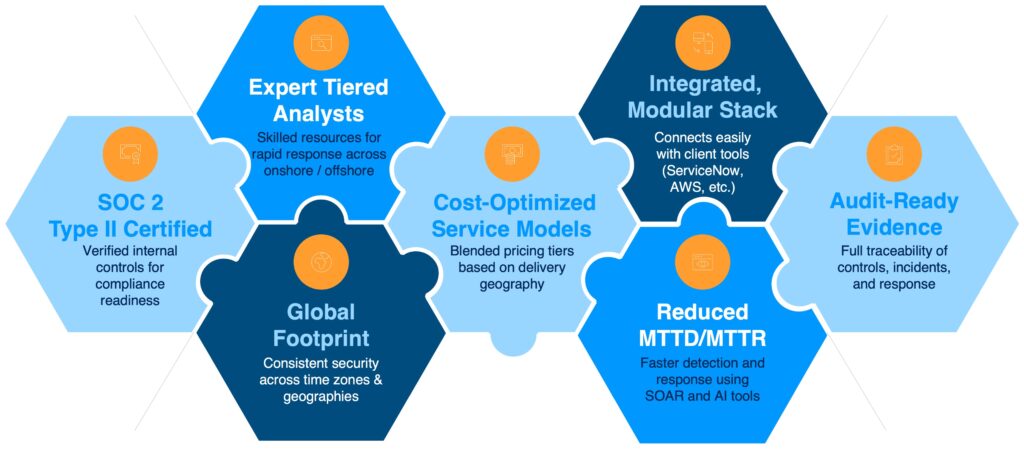 SOC 2 Type II Certified

Verified internal controls for compliance readiness

Expert Tiered Analysts

Skilled resources for rapid response across onshore / offshore

Global Footprint

Consistent security across time zones & geographies

Cost-Optimized Service Models

Blended pricing tiers based on delivery geography

Integrated, Modular Stack

Connects easily with client tools (ServiceNow, AWS, etc.)

Reduced MTTD/MTTR

Faster detection and response using SOAR and AI tools

Audit-Ready Evidence

Full traceability of controls, incidents, and response